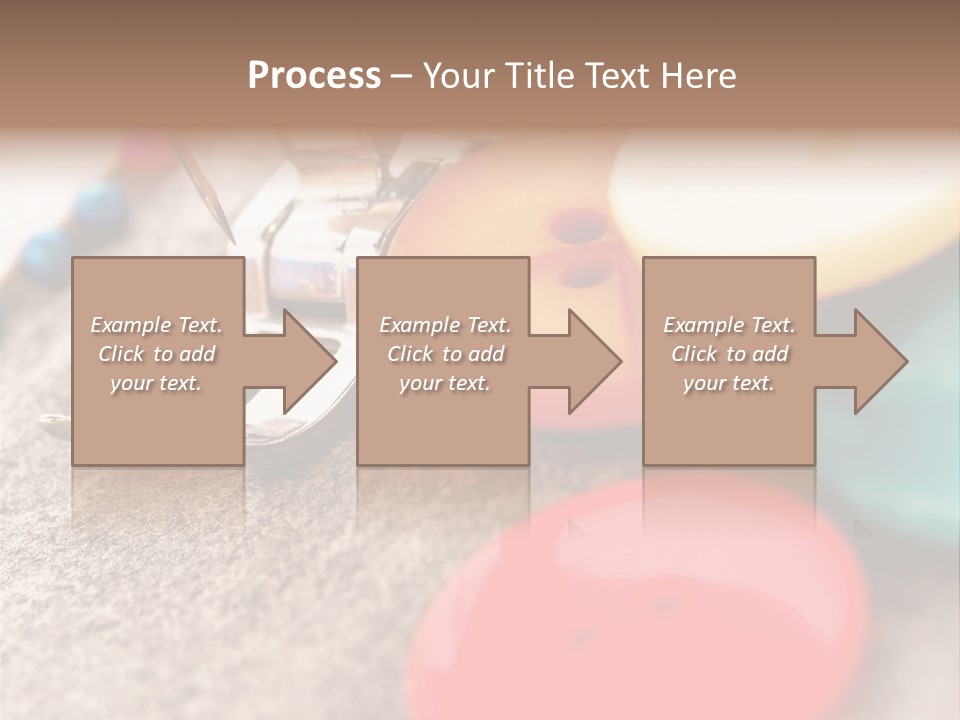 Process – Your Title Text Here

Example Text. Click to add your text.

Example Text. Click to add your text.

Example Text. Click to add your text.